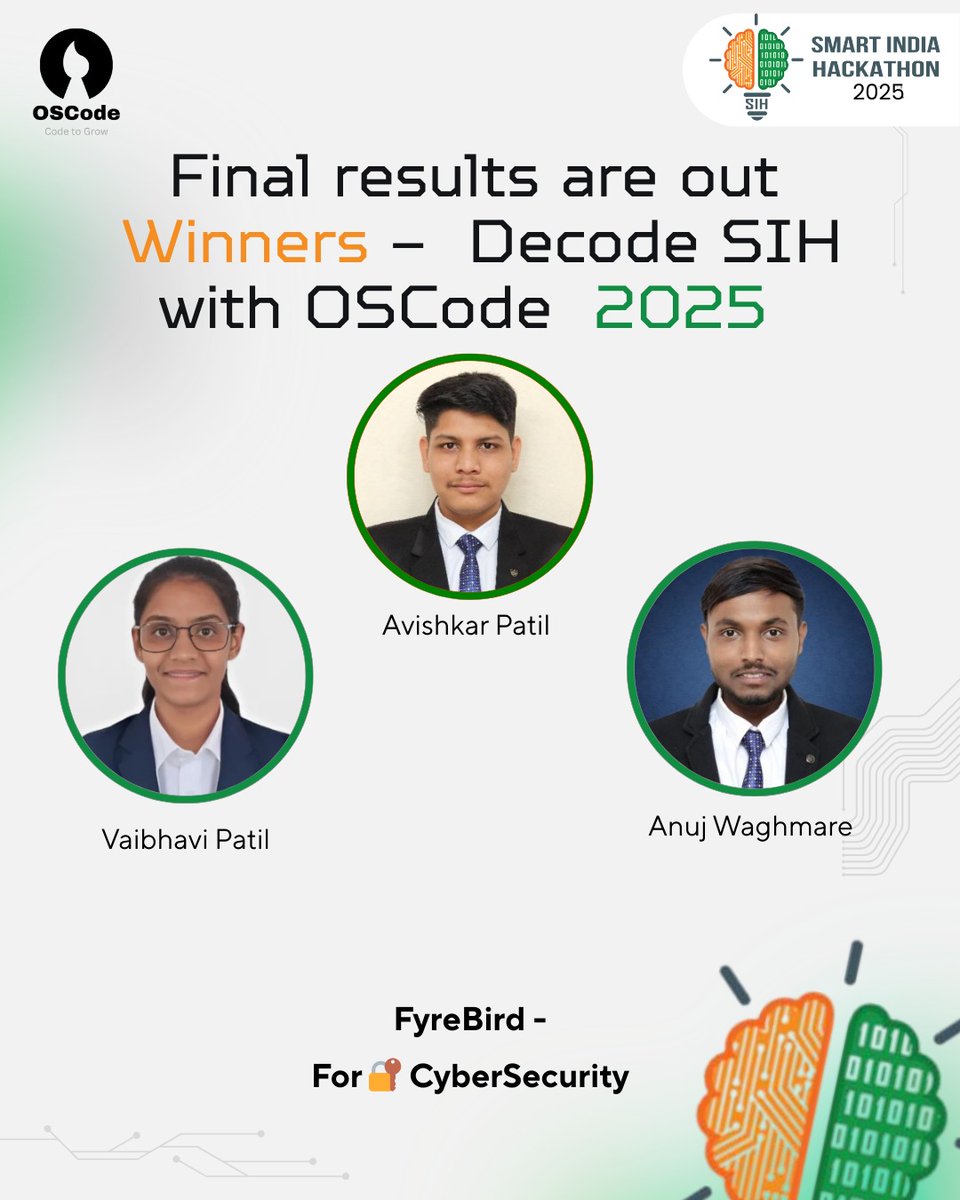 OSCode
Code to Grow

SIH
SMART INDIA HACKATHON 2025

Final results are out
Winners – Decode SIH with OSCode 2025

Avishkar Patil

Vaibhavi Patil

Anuj Waghmare

FyreBird -
For 🔐 CyberSecurity